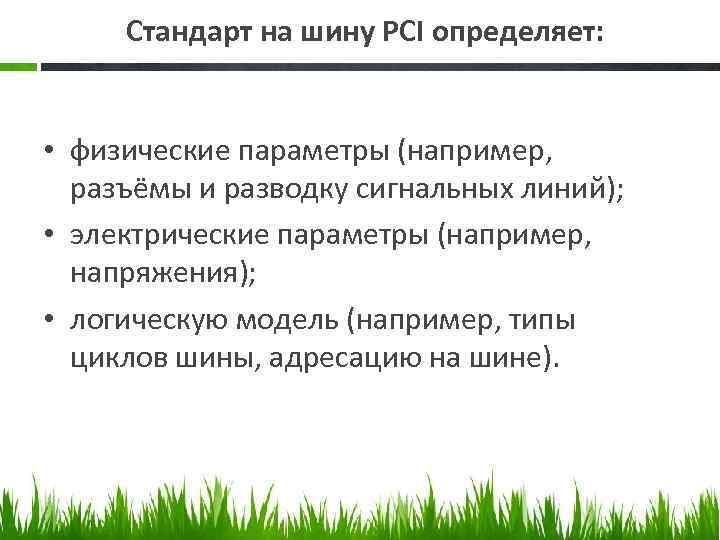 Стандарт на шину PCI определяет:

• физические параметры (например, разъёмы и разводку сигнальных линий);
• электрические параметры (например, напряжения);
• логическую модель (например, типы циклов шины, адресацию на шине).